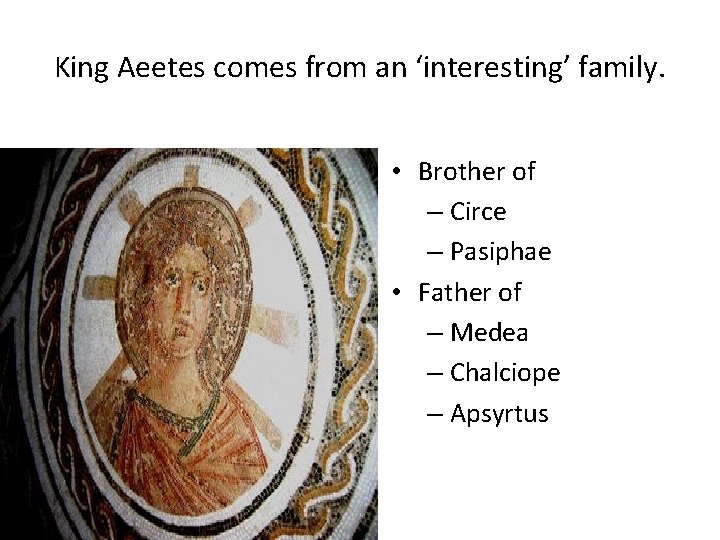 King Aeetes comes from an ‘interesting’ family.

• Brother of
  – Circe
  – Pasiphae
• Father of
  – Medea
  – Chalciope
  – Apsyrtus